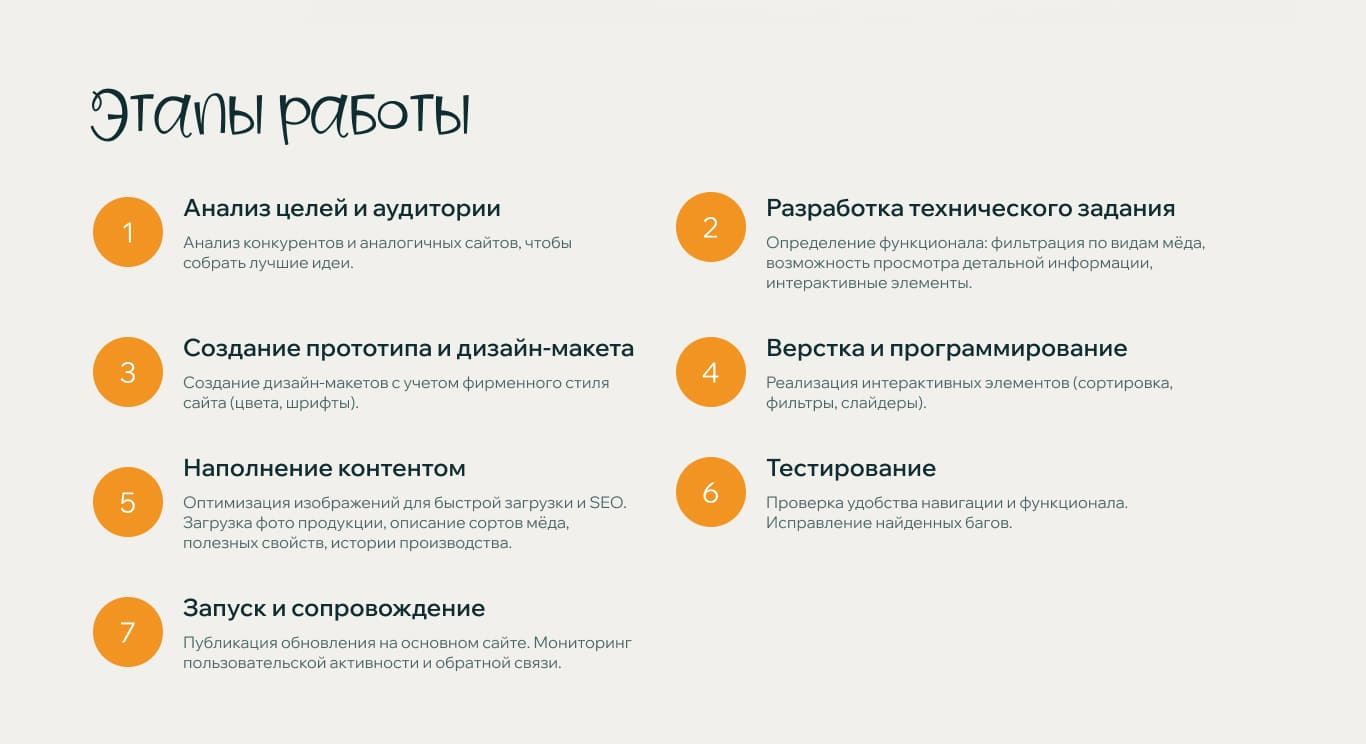 Этапы работы

1

Анализ целей и аудитории

Анализ конкурентов и аналогичных сайтов, чтобы собрать лучшие идеи.

2

Разработка технического задания

Определение функционала: фильтрация по видам мёда, возможность просмотра детальной информации, интерактивные элементы.

3

Создание прототипа и дизайн-макета

Создание дизайн-макетов с учетом фирменного стиля сайта (цвета, шрифты).

4

Верстка и программирование

Реализация интерактивных элементов (сортировка, фильтры, слайдеры).

5

Наполнение контентом

Оптимизация изображений для быстрой загрузки и SEO. Загрузка фото продукции, описание сортов мёда, полезных свойств, истории производства.

6

Тестирование

Проверка удобства навигации и функционала. Исправление найденных багов.

7

Запуск и сопровождение

Публикация обновления на основном сайте. Мониторинг пользовательской активности и обратной связи.